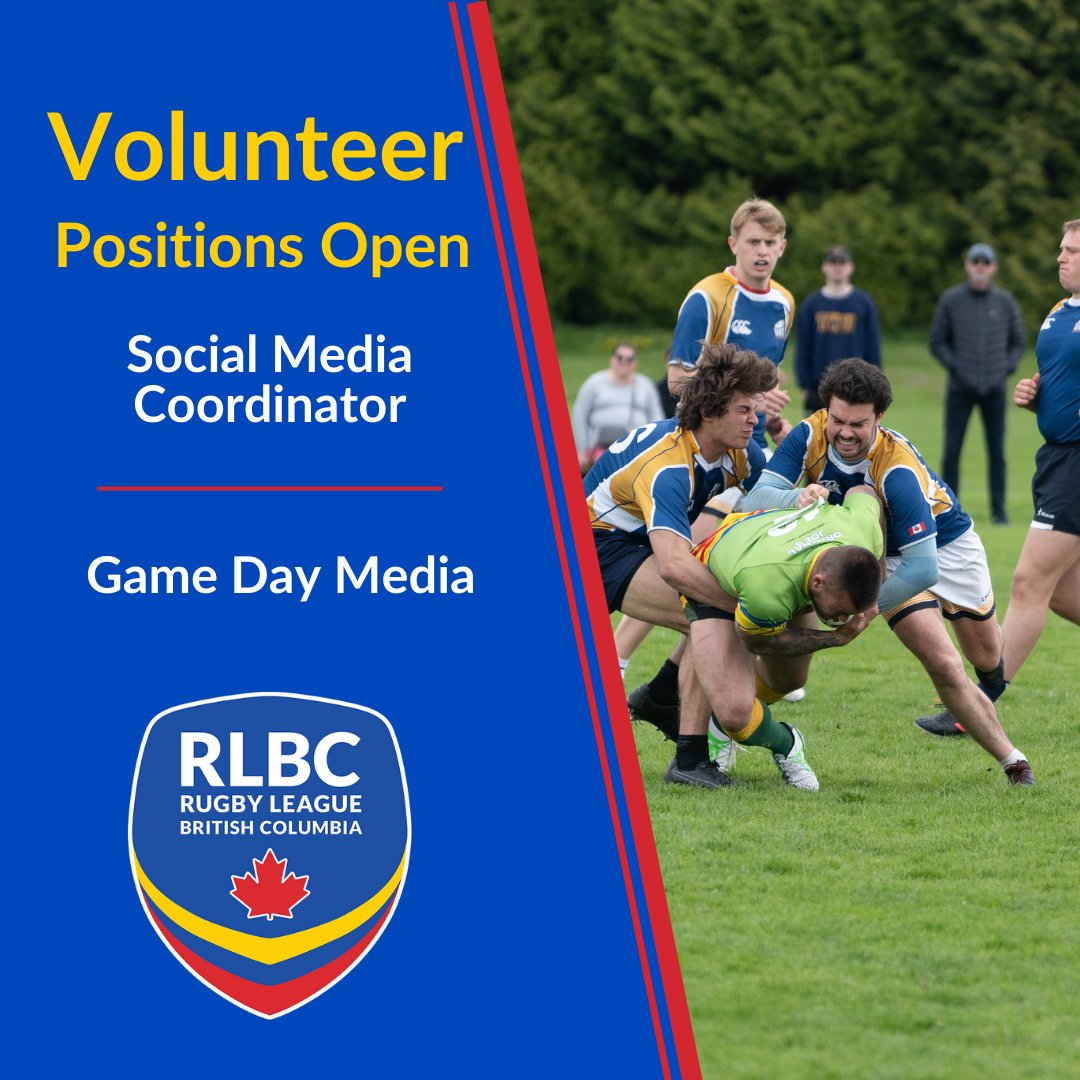 Volunteer
Positions Open

Social Media Coordinator

Game Day Media

RLBC
RUGBY LEAGUE
BRITISH COLUMBIA